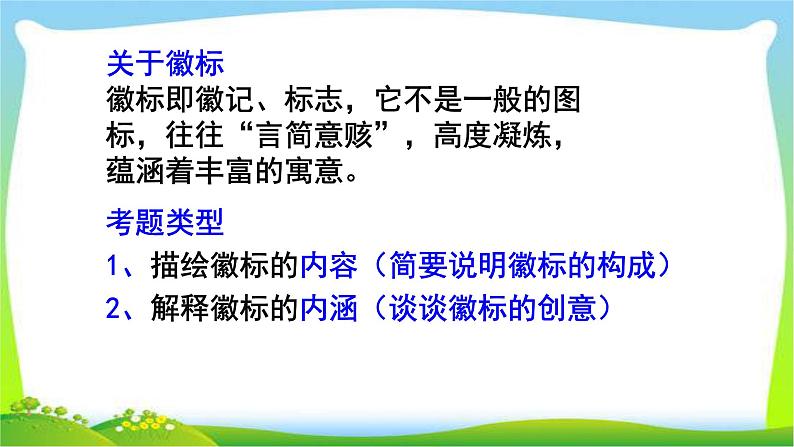 关于徽标
徽标即徽记、标志，它不是一般的图标，往往“言简意赅”，高度凝炼，蕴涵着丰富的寓意。

考题类型
1、描绘徽标的内容（简要说明徽标的构成）
2、解释徽标的内涵（谈谈徽标的创意）